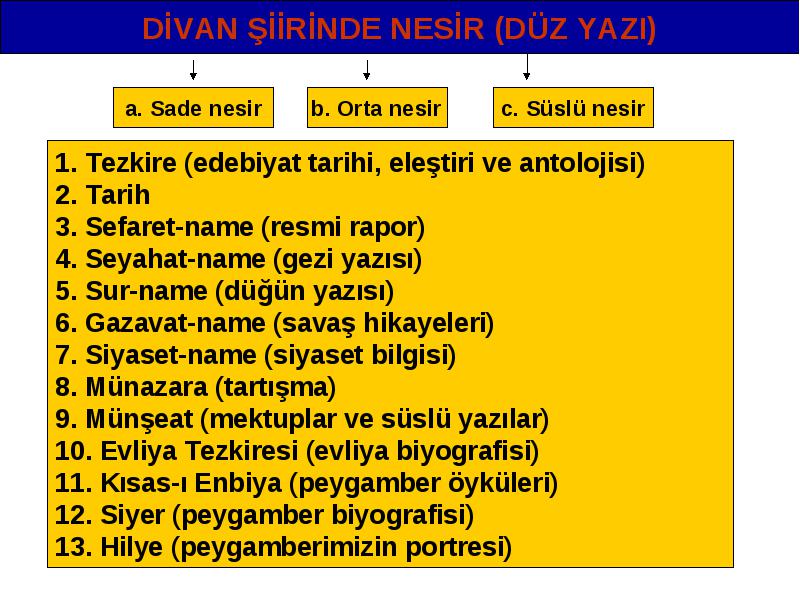 DİVAN ŞİİRİNDE NESİR (DÜZ YAZI)

a. Sade nesir

b. Orta nesir

c. Süslü nesir

1. Tezkire (edebiyat tarihi, eleştiri ve antolojisi)
2. Tarih
3. Sefaret-name (resmi rapor)
4. Seyahat-name (gezi yazısı)
5. Sur-name (düğün yazısı)
6. Gazavat-name (savaş hikayeleri)
7. Siyaset-name (siyaset bilgisi)
8. Münazara (tartışma)
9. Münşeat (mektuplar ve süslü yazılar)
10. Evliya Tezkiresi (evliya biyografisi)
11. Kısas-ı Enbiya (peygamber öyküleri)
12. Siyer (peygamber biyografisi)
13. Hilye (peygamberimizin portresi)